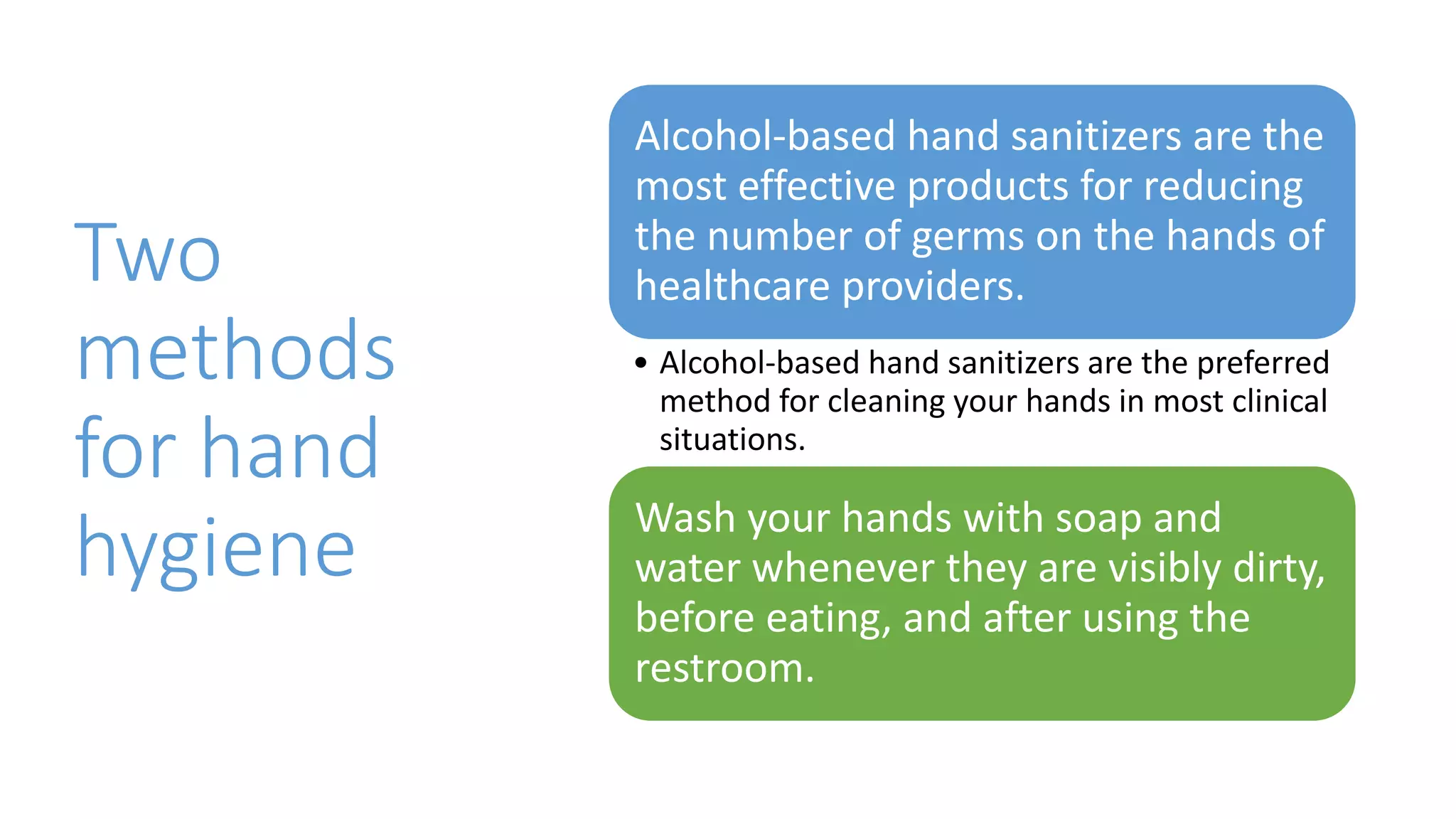 Two methods for hand hygiene

Alcohol-based hand sanitizers are the most effective products for reducing the number of germs on the hands of healthcare providers.

• Alcohol-based hand sanitizers are the preferred method for cleaning your hands in most clinical situations.

Wash your hands with soap and water whenever they are visibly dirty, before eating, and after using the restroom.